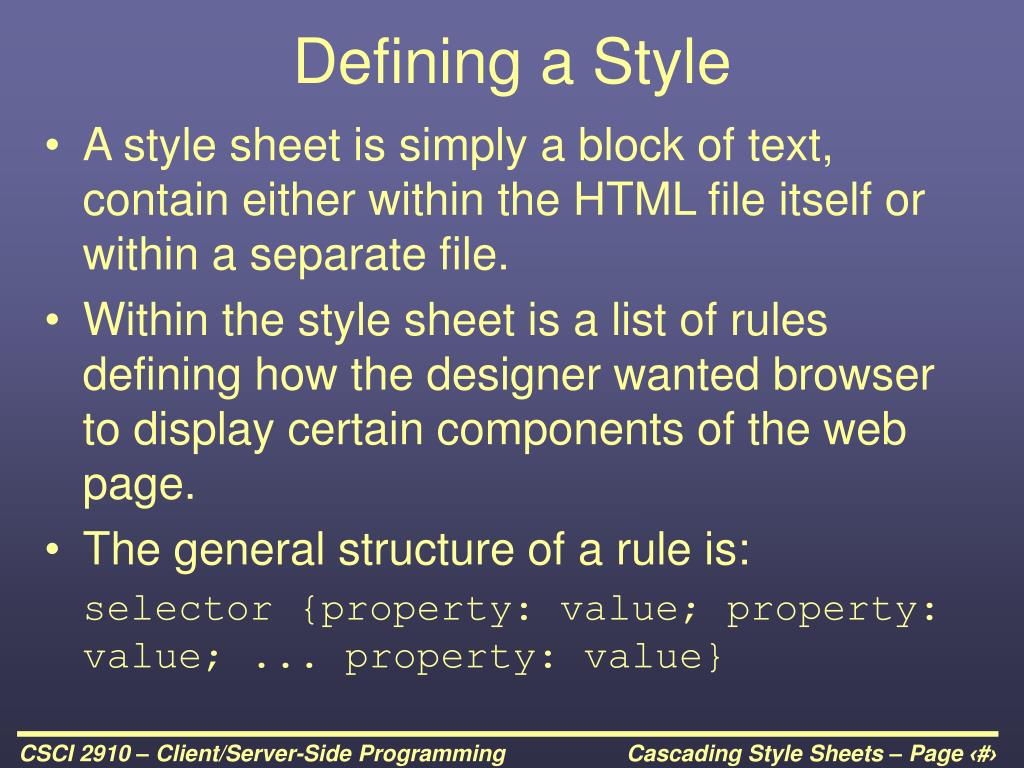 Defining a Style

• A style sheet is simply a block of text, contain either within the HTML file itself or within a separate file.
• Within the style sheet is a list of rules defining how the designer wanted browser to display certain components of the web page.
• The general structure of a rule is:

selector {property: value; property: value; ... property: value}

CSCI 2910 – Client/Server-Side Programming

Cascading Style Sheets – Page ‹#›